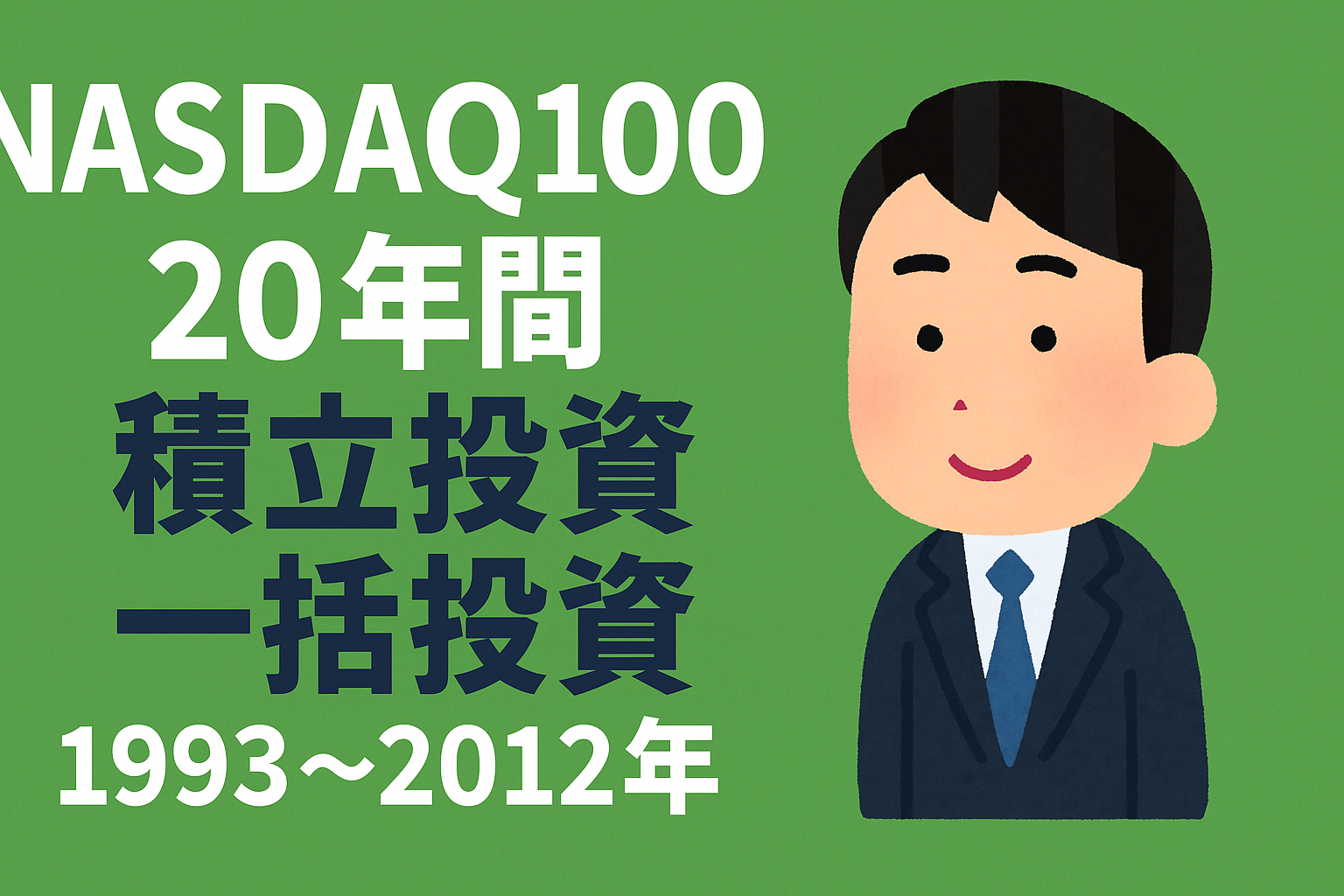 NASDAQ100
20年間
積立投資
一括投資
1993～2012年